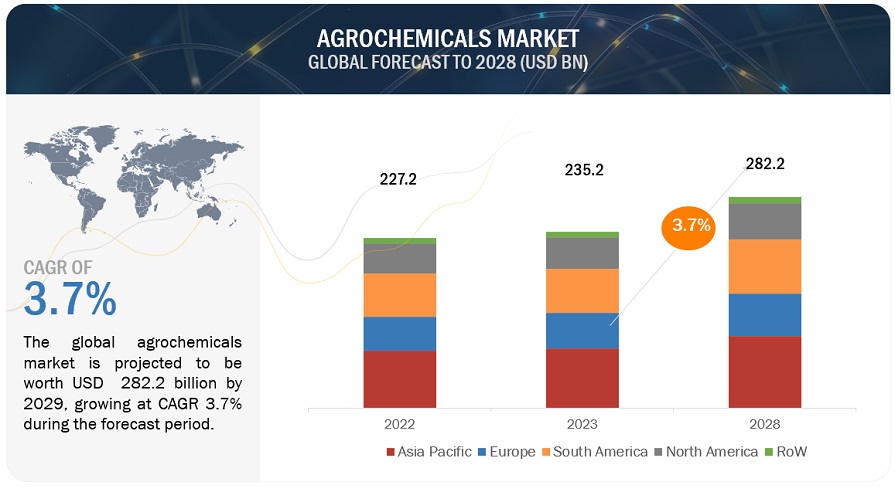 AGROCHEMICALS MARKET
GLOBAL FORECAST TO 2028 (USD BN)

CAGR OF
3.7%

The global agrochemicals market is projected to be worth USD 282.2 billion by 2029, growing at CAGR 3.7% during the forecast period.

227.2
235.2
282.2
3.7%

2022
2023
2028

Asia Pacific
Europe
South America
North America
RoW